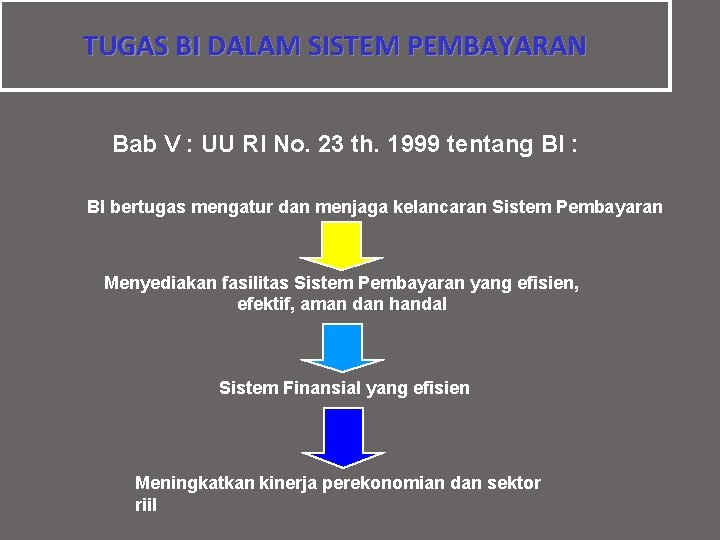 TUGAS BI DALAM SISTEM PEMBAYARAN

Bab V : UU RI No. 23 th. 1999 tentang BI :

BI bertugas mengatur dan menjaga kelancaran Sistem Pembayaran

Menyediakan fasilitas Sistem Pembayaran yang efisien, efektif, aman dan handal

Sistem Finansial yang efisien

Meningkatkan kinerja perekonomian dan sektor riil